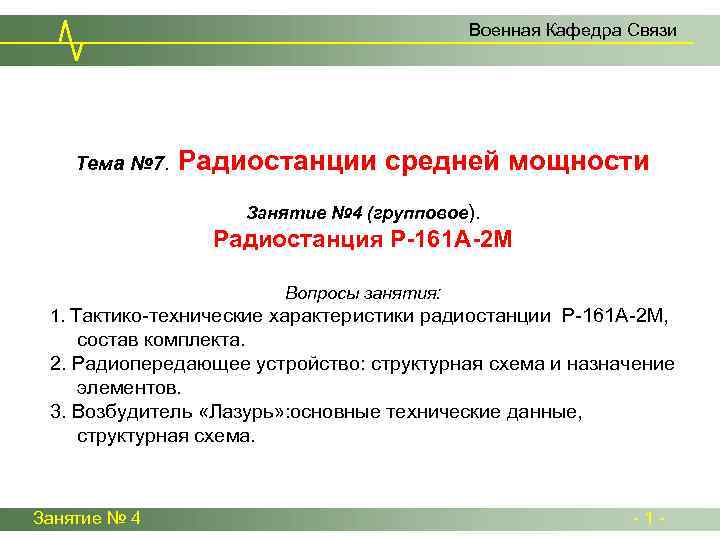 Военная Кафедра Связи

Тема №7. Радиостанции средней мощности

Занятие №4 (групповое).
Радиостанция Р-161А-2М

Вопросы занятия:
1. Тактико-технические характеристики радиостанции Р-161А-2М, состав комплекта.
2. Радиопередающее устройство: структурная схема и назначение элементов.
3. Возбудитель «Лазурь»:основные технические данные, структурная схема.

Занятие № 4

- 1 -